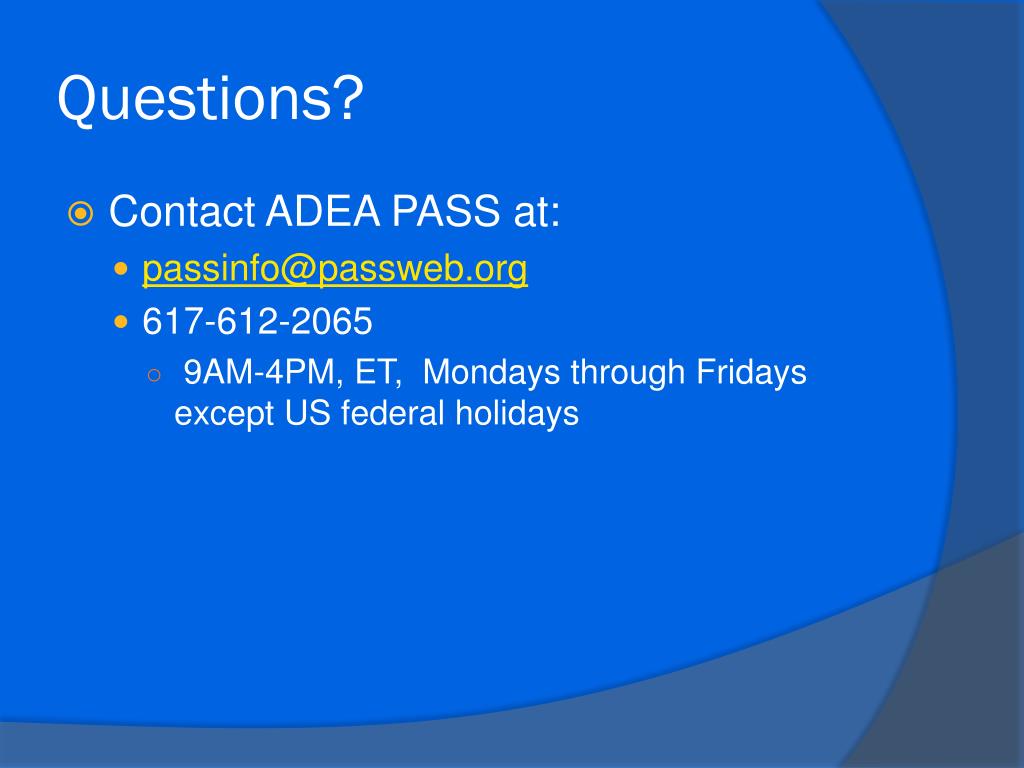 Questions?

Contact ADEA PASS at:

passinfo@passweb.org

617-612-2065

9AM-4PM, ET, Mondays through Fridays except US federal holidays